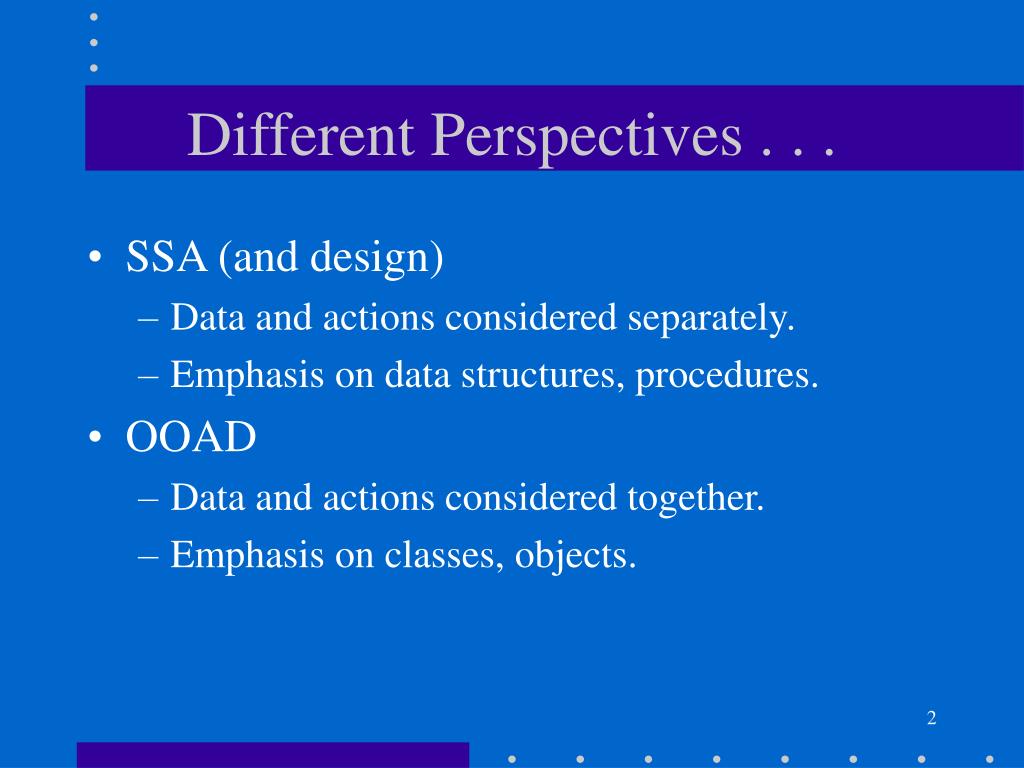 Different Perspectives . . .

• SSA (and design)
  – Data and actions considered separately.
  – Emphasis on data structures, procedures.
• OOAD
  – Data and actions considered together.
  – Emphasis on classes, objects.

2